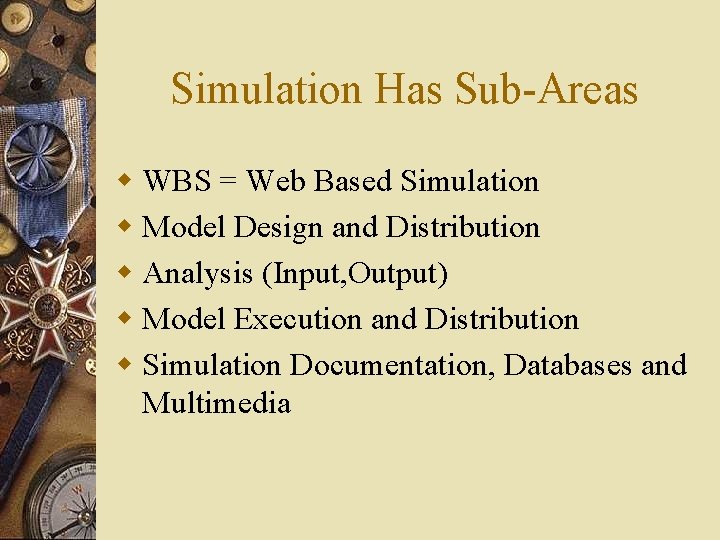 Simulation Has Sub-Areas

- WBS = Web Based Simulation
- Model Design and Distribution
- Analysis (Input,Output)
- Model Execution and Distribution
- Simulation Documentation, Databases and Multimedia